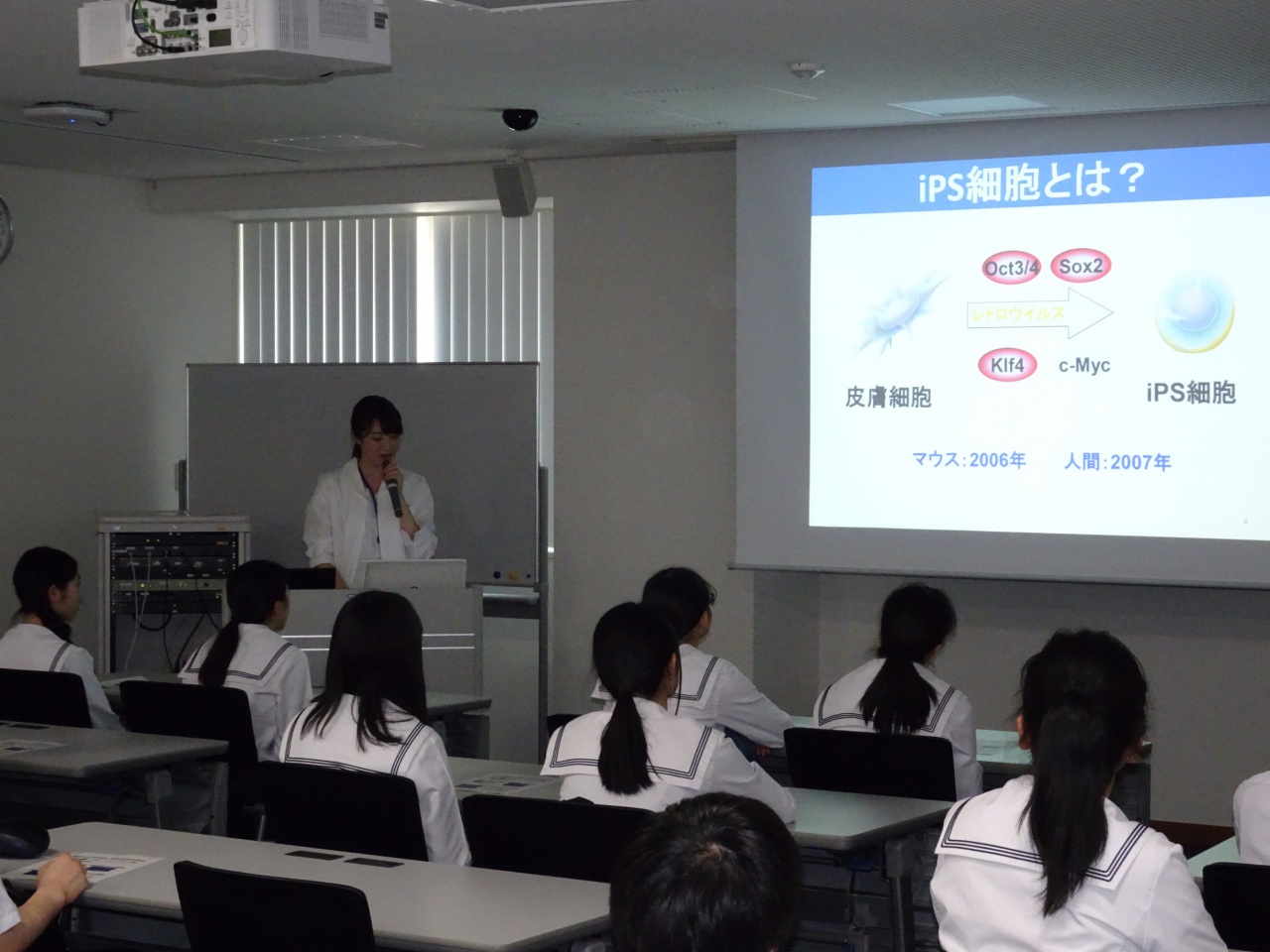 iPS細胞とは？

Oct3/4 Sox2

レトロウイルス

Klf4 c-Myc

皮膚細胞

iPS細胞

マウス：2006年 人間：2007年